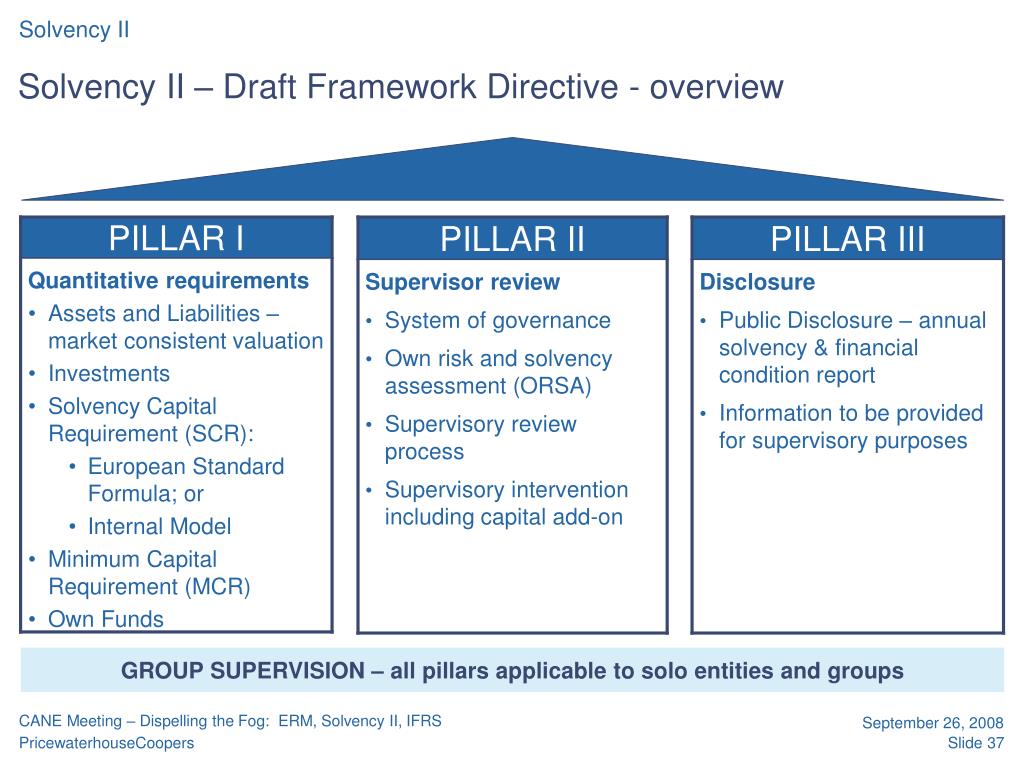 Solvency II

Solvency II – Draft Framework Directive - overview

PILLAR I

Quantitative requirements
• Assets and Liabilities – market consistent valuation
• Investments
• Solvency Capital Requirement (SCR):
  • European Standard Formula; or
  • Internal Model
• Minimum Capital Requirement (MCR)
• Own Funds

PILLAR II

Supervisor review
• System of governance
• Own risk and solvency assessment (ORSA)
• Supervisory review process
• Supervisory intervention including capital add-on

PILLAR III

Disclosure
• Public Disclosure – annual solvency & financial condition report
• Information to be provided for supervisory purposes

GROUP SUPERVISION – all pillars applicable to solo entities and groups

CANE Meeting – Dispelling the Fog: ERM, Solvency II, IFRS
PricewaterhouseCoopers

September 26, 2008
Slide 37